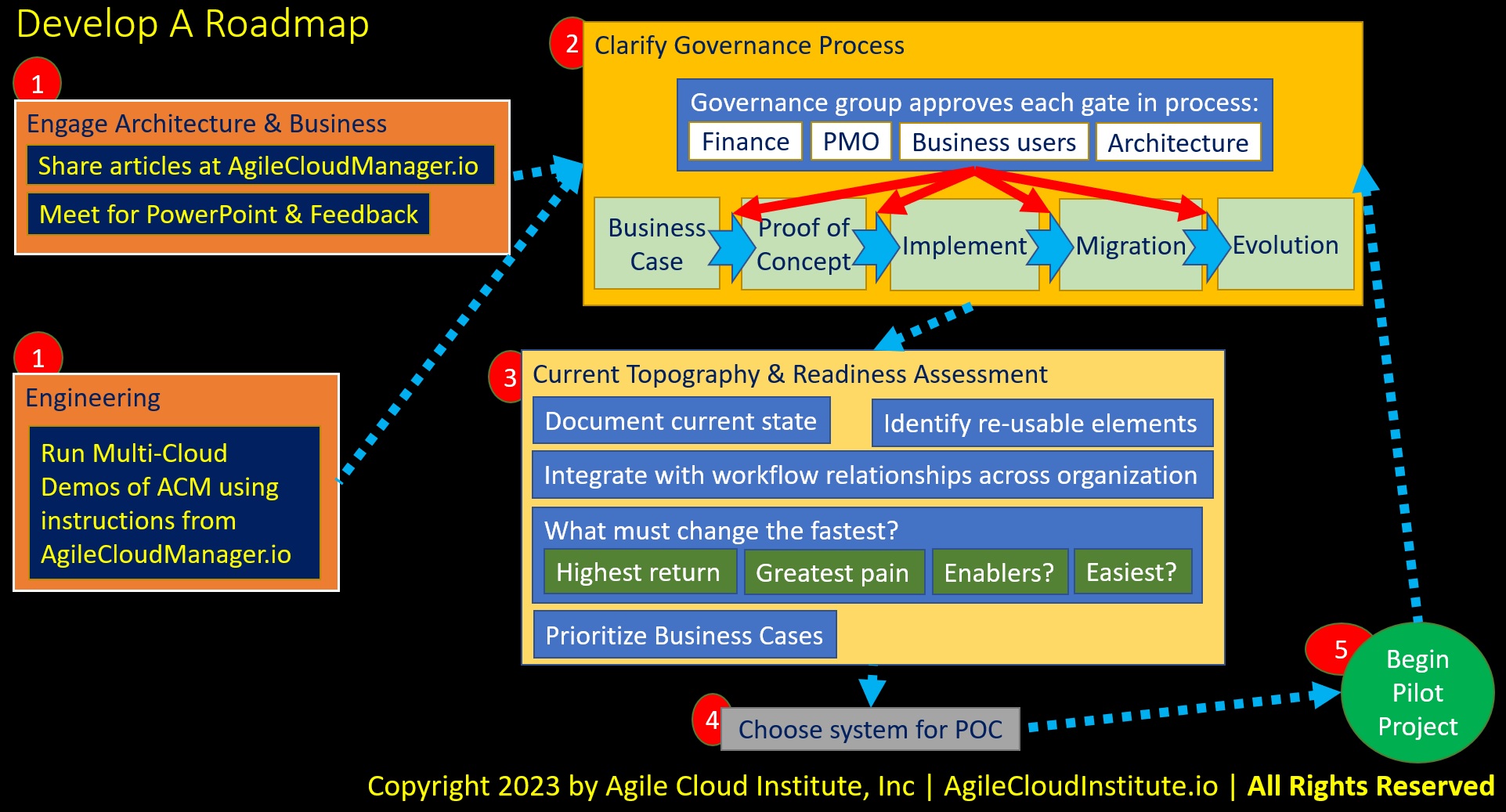 Develop A Roadmap

1
Engage Architecture & Business
Share articles at AgileCloudManager.io
Meet for PowerPoint & Feedback

1
Engineering
Run Multi-Cloud Demos of ACM using instructions from AgileCloudManager.io

2
Clarify Governance Process
Governance group approves each gate in process:
Finance
PMO
Business users
Architecture
Business Case
Proof of Concept
Implement
Migration
Evolution

3
Current Topography & Readiness Assessment
Document current state
Identify re-usable elements
Integrate with workflow relationships across organization
What must change the fastest?
Highest return
Greatest pain
Enablers?
Easiest?
Prioritize Business Cases

4
Choose system for POC

5
Begin Pilot Project

Copyright 2023 by Agile Cloud Institute, Inc | AgileCloudInstitute.io | All Rights Reserved